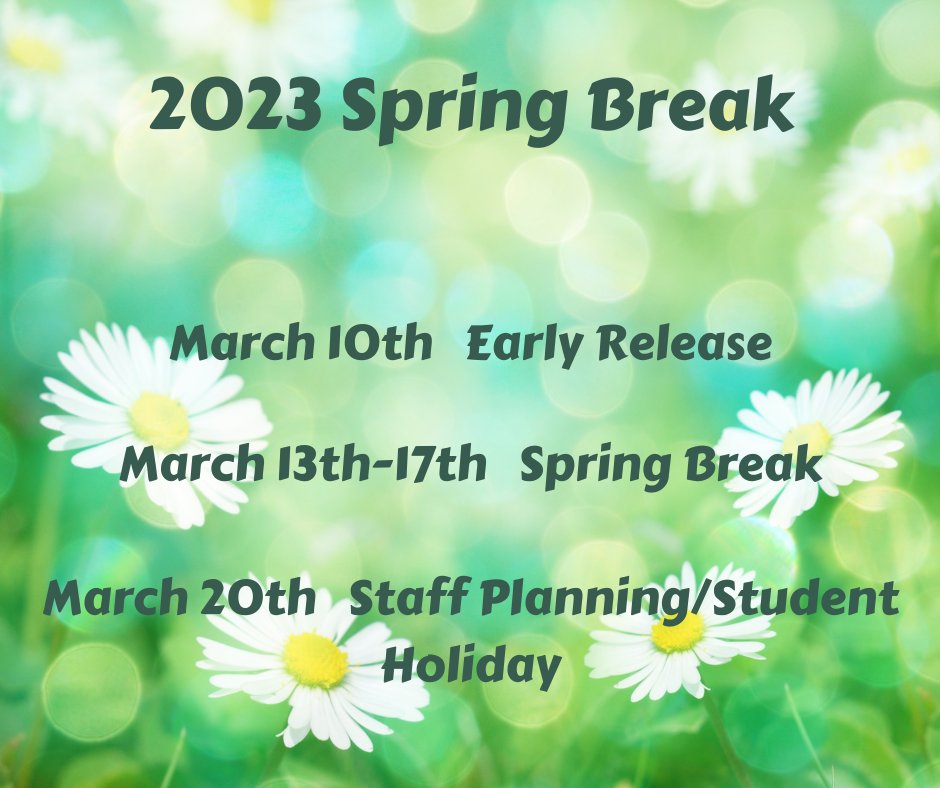 2023 Spring Break

March 10th Early Release

March 13th-17th Spring Break

March 20th Staff Planning/Student Holiday